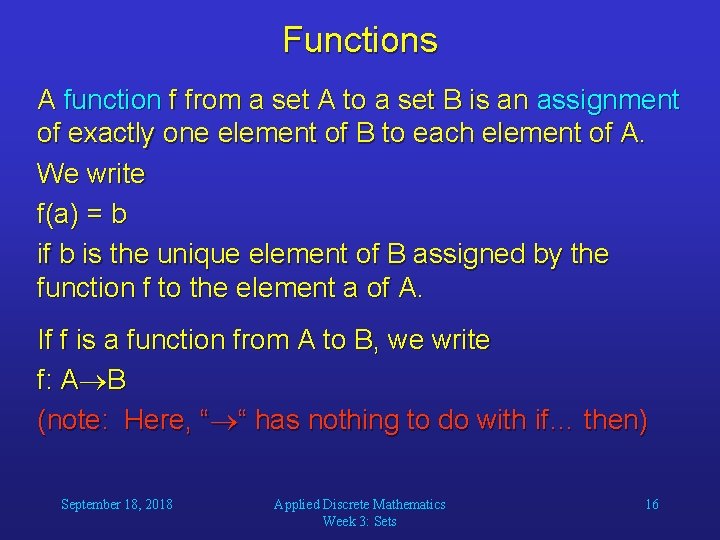 Functions

A function f from a set A to a set B is an assignment of exactly one element of B to each element of A.

We write

f(a) = b

if b is the unique element of B assigned by the function f to the element a of A.

If f is a function from A to B, we write

f: A$\rightarrow$B

(note: Here, “$\rightarrow$“ has nothing to do with if… then)

September 18, 2018

Applied Discrete Mathematics
Week 3: Sets

16